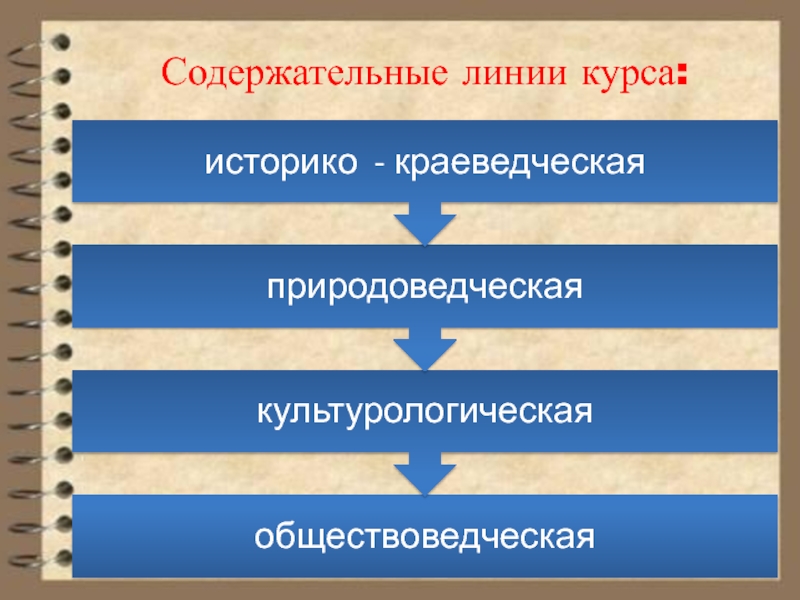 Содержательные линии курса:

историко - краеведческая

природоведческая

культурологическая

обществоведческая